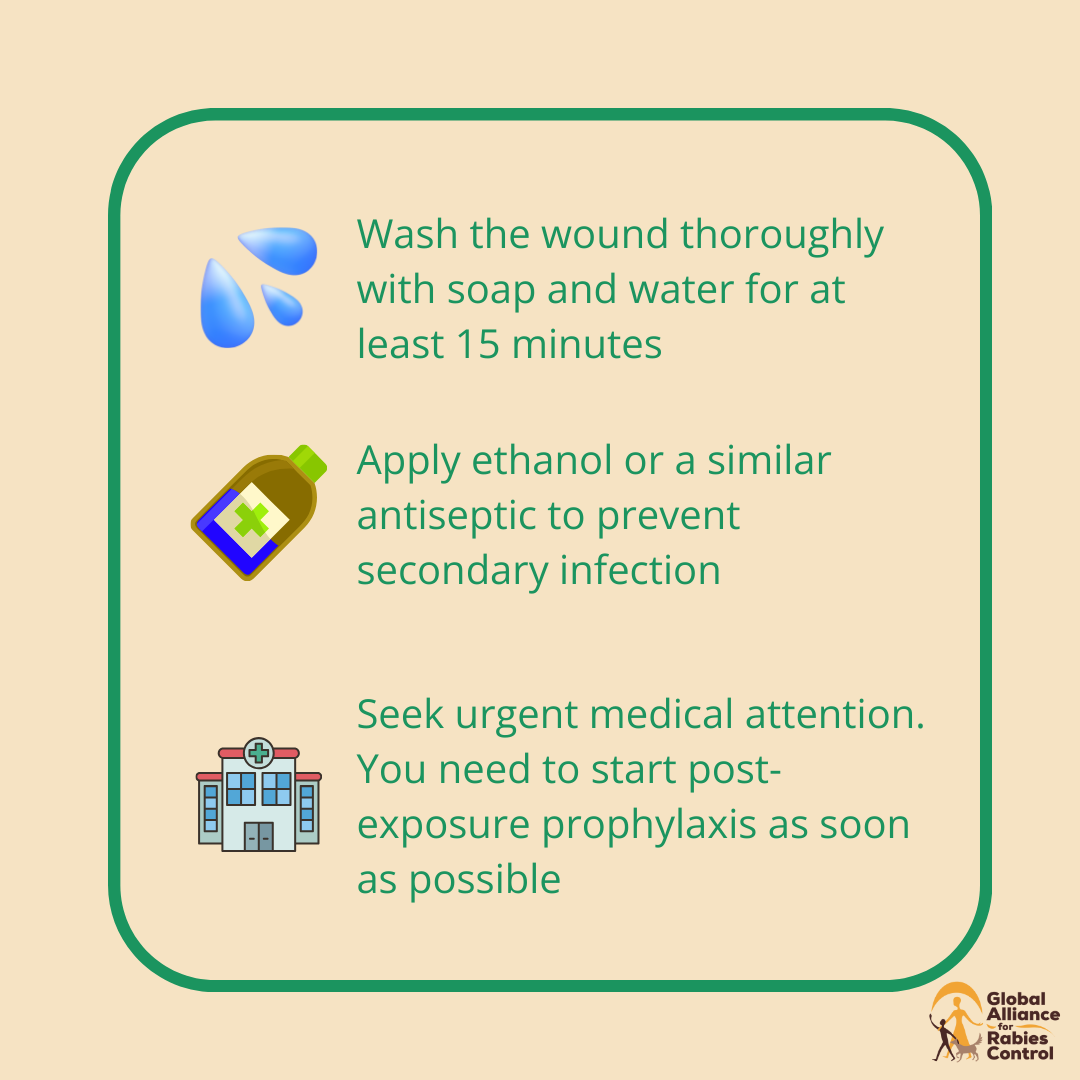 Wash the wound thoroughly with soap and water for at least 15 minutes

Apply ethanol or a similar antiseptic to prevent secondary infection

Seek urgent medical attention. You need to start post-exposure prophylaxis as soon as possible

Global Alliance for Rabies Control